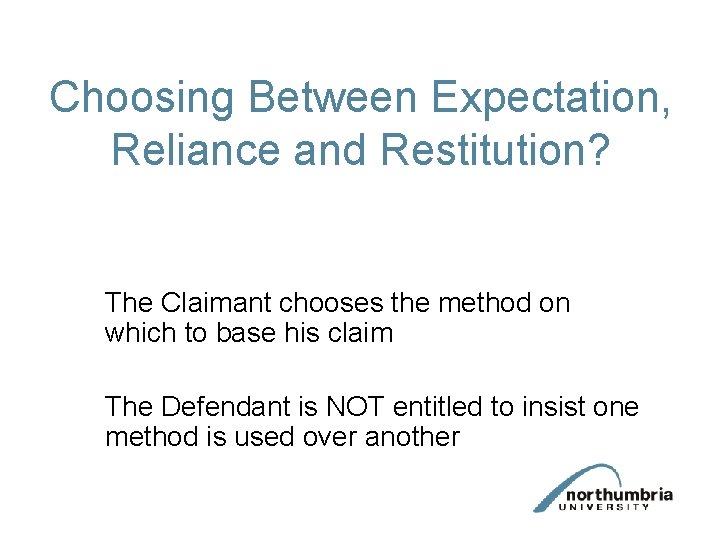 Choosing Between Expectation, Reliance and Restitution?

The Claimant chooses the method on which to base his claim

The Defendant is NOT entitled to insist one method is used over another

northumbria
UNIVERSITY